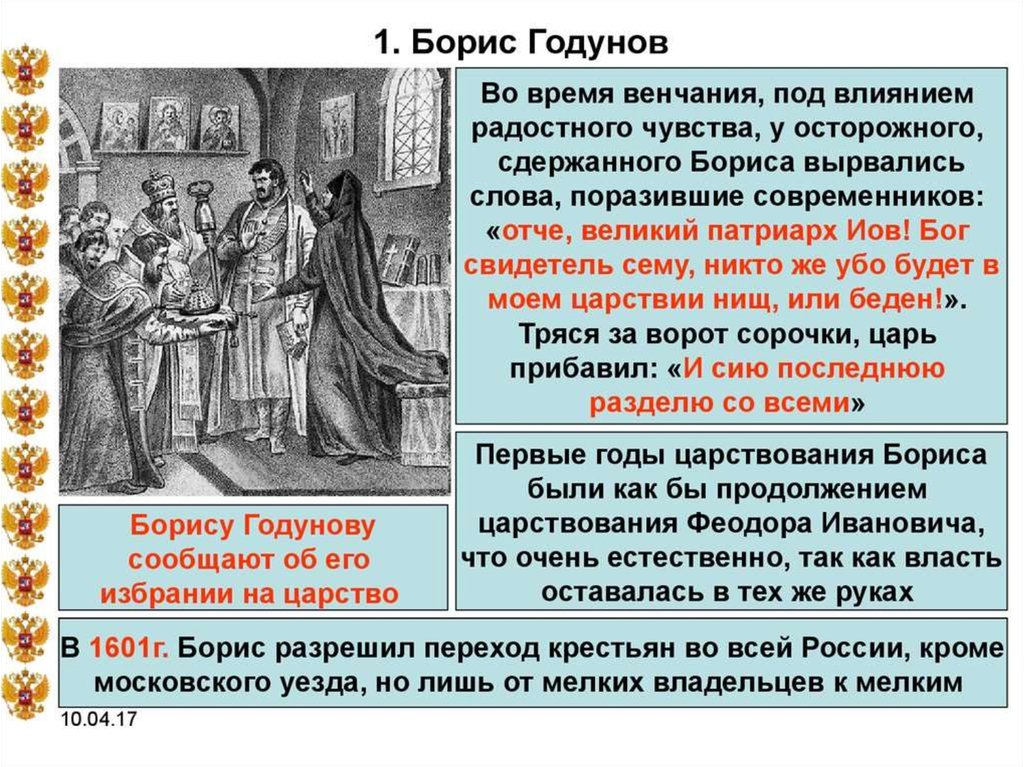 1. Борис Годунов

Во время венчания, под влиянием радостного чувства, у осторожного, сдержанного Бориса вырвались слова, поразившие современников: «отче, великий патриарх Иов! Бог свидетель сему, никто же убо будет в моем царствии нищ, или беден!». Тряся за ворот сорочки, царь прибавил: «И сию последнюю разделю со всеми»

Первые годы царствования Бориса были как бы продолжением царствования Феодора Ивановича, что очень естественно, так как власть оставалась в тех же руках

Борису Годунову сообщают об его избрании на царство

В 1601г. Борис разрешил переход крестьян во всей России, кроме московского уезда, но лишь от мелких владельцев к мелким

10.04.17